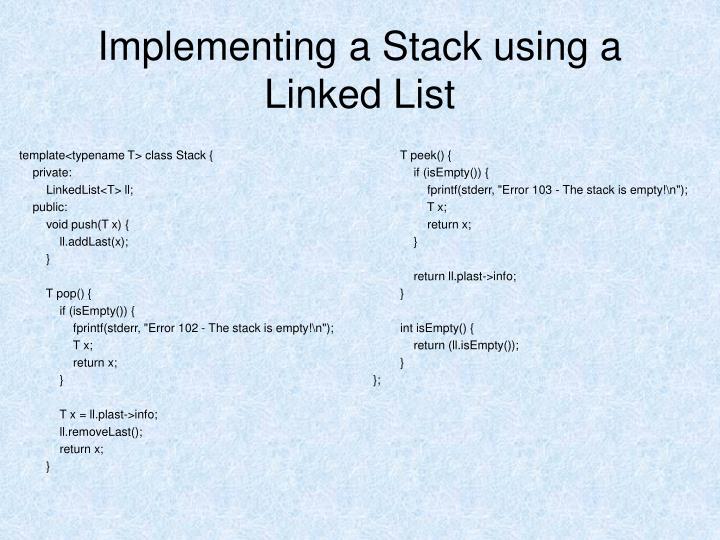 Implementing a Stack using a Linked List

template<typename T> class Stack {
  private:
    LinkedList<T> ll;
  public:
    void push(T x) {
      ll.addLast(x);
    }

    T pop() {
      if (isEmpty()) {
        fprintf(stderr, "Error 102 - The stack is empty!\n");
        T x;
        return x;
      }

      T x = ll.plast->info;
      ll.removeLast();
      return x;
    }

    T peek() {
      if (isEmpty()) {
        fprintf(stderr, "Error 103 - The stack is empty!\n");
        T x;
        return x;
      }

      return ll.plast->info;
    }

    int isEmpty() {
      return (ll.isEmpty());
    }
};